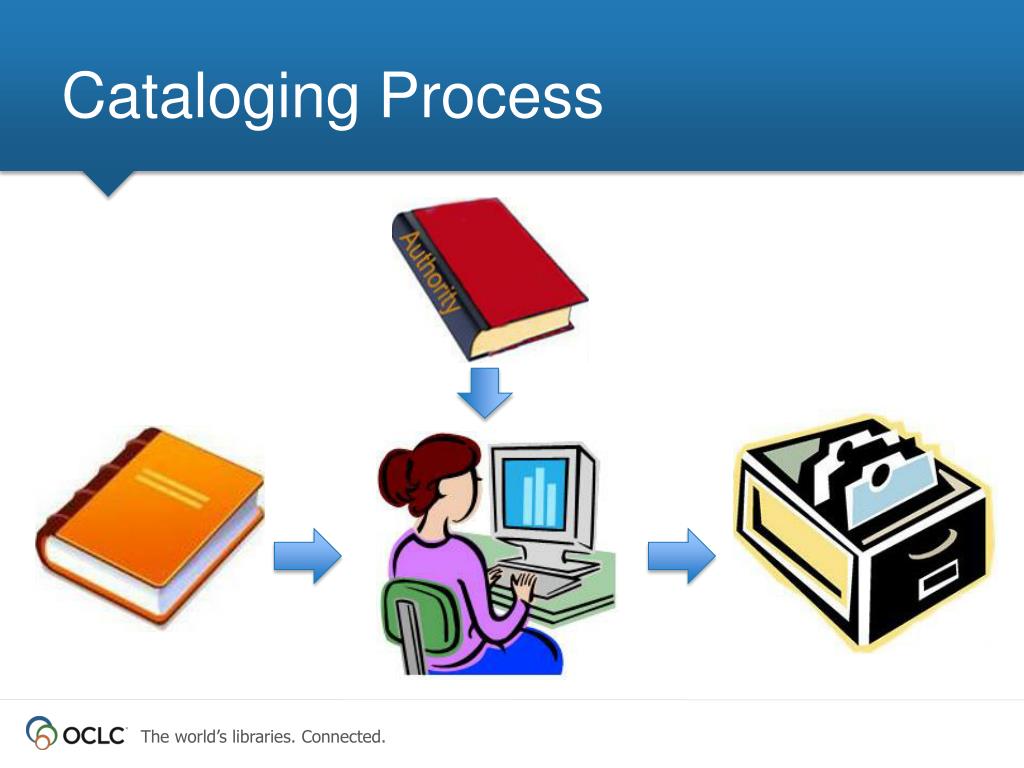 Cataloging Process

Authority

OCLC The world's libraries. Connected.